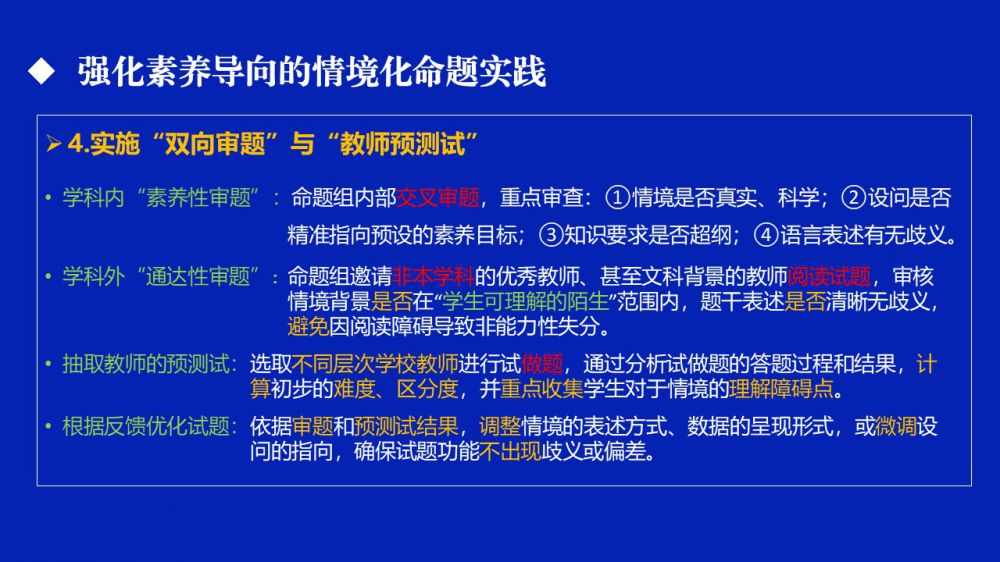 ◆ 强化素养导向的情境化命题实践

➢ 4.实施“双向审题”与“教师预测试”

• 学科内“素养性审题”：命题组内部交叉审题，重点审查：①情境是否真实、科学；②设问是否精准指向预设的素养目标；③知识要求是否超纲；④语言表述有无歧义。

• 学科外“通达性审题”：命题组邀请非本学科的优秀教师、甚至文科背景的教师阅读试题，审核情境背景是否在“学生可理解的陌生”范围内，题干表述是否清晰无歧义，避免因阅读障碍导致非能力性失分。

• 抽取教师的预测试：选取不同层次学校教师进行试做题，通过分析试做题的答题过程和结果，计算初步的难度、区分度，并重点收集学生对于情境的理解障碍点。

• 根据反馈优化试题：依据审题和预测试结果，调整情境的表述方式、数据的呈现形式，或微调设问的指向，确保试题功能不出现歧义或偏差。